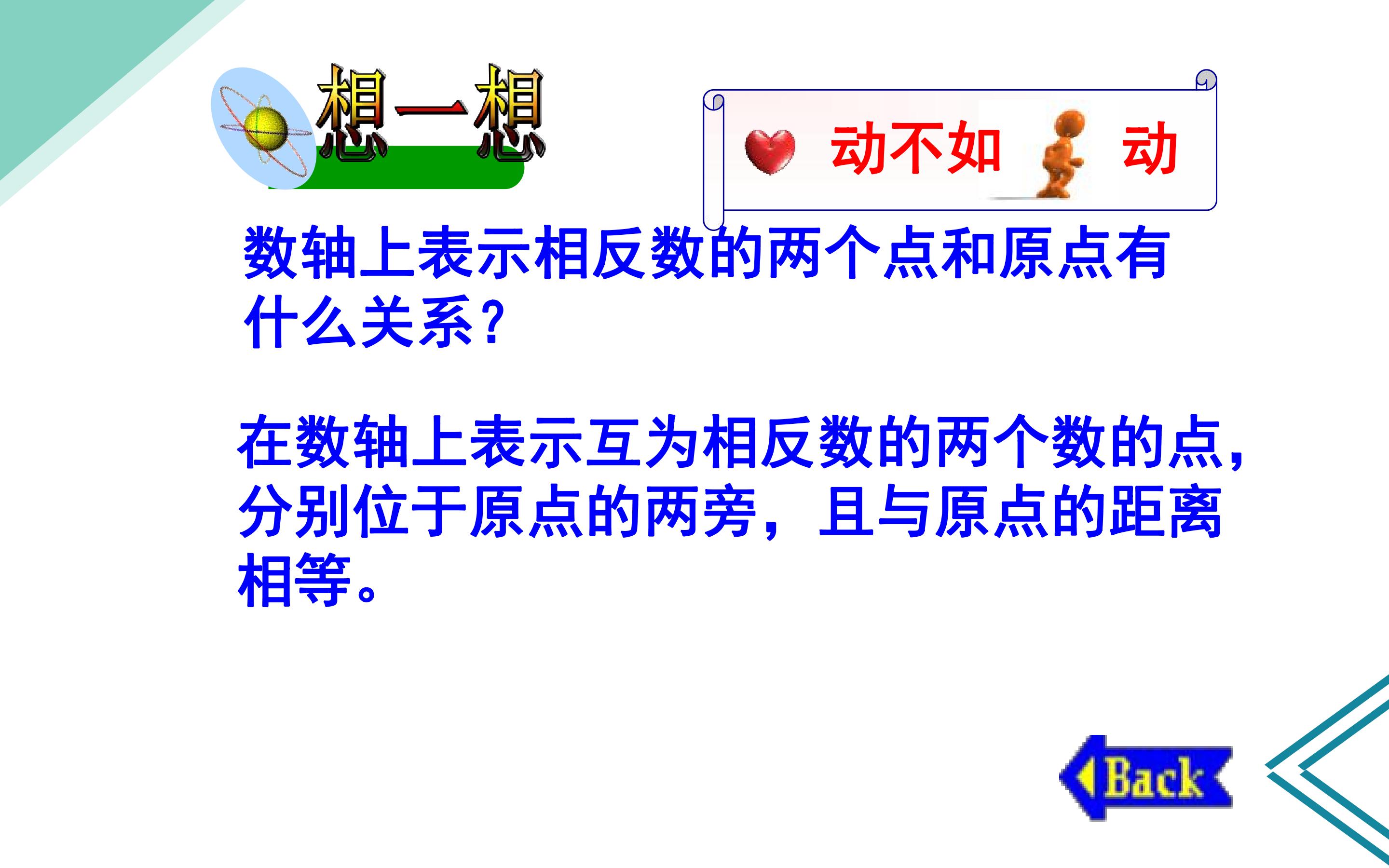 想一想

动不如 动

数轴上表示相反数的两个点和原点有什么关系？

在数轴上表示互为相反数的两个数的点，分别位于原点的两旁，且与原点的距离相等。

Back